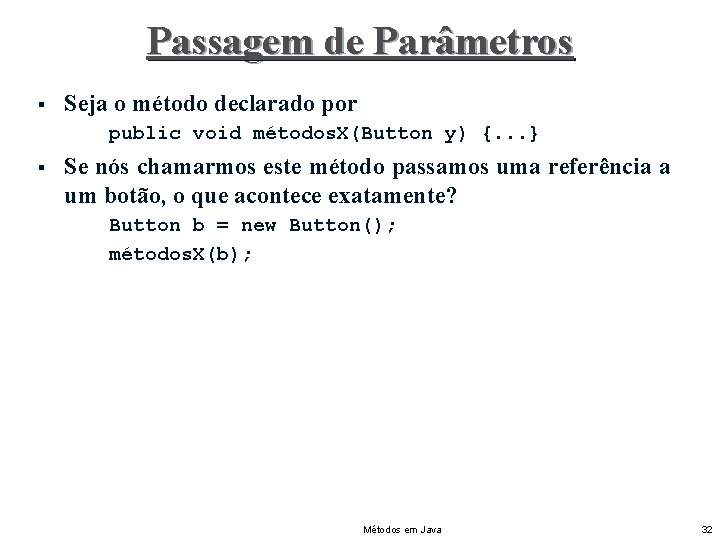 Passagem de Parâmetros

▪ Seja o método declarado por

public void métodosX(Button y) {...}

▪ Se nós chamarmos este método passamos uma referência a um botão, o que acontece exatamente?

Button b = new Button();
métodosX(b);

Métodos em Java

32